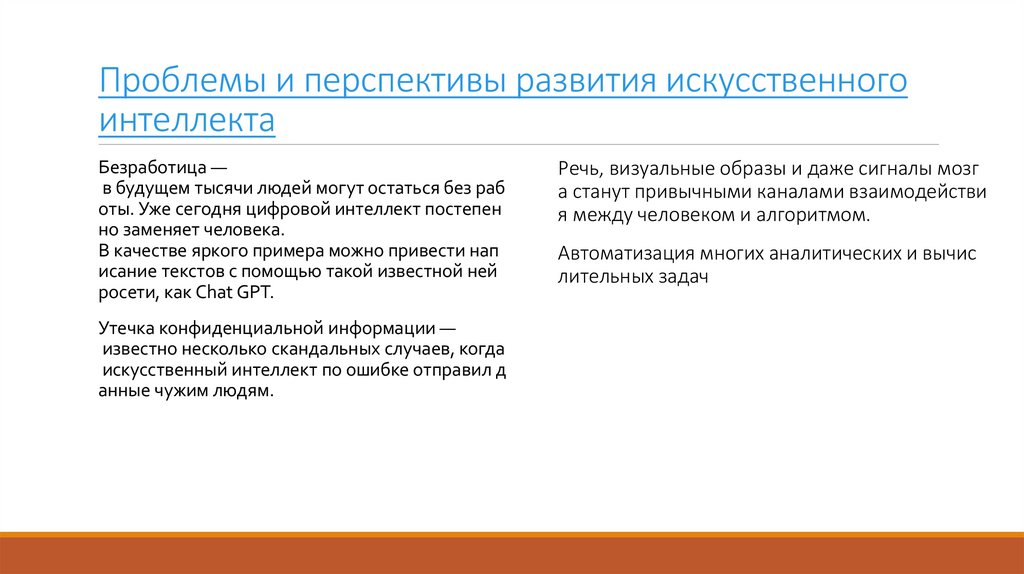 Проблемы и перспективы развития искусственного интеллекта

Безработица —
в будущем тысячи людей могут остаться без работы. Уже сегодня цифровой интеллект постепенно заменяет человека.
В качестве яркого примера можно привести написание текстов с помощью такой известной нейросети, как Chat GPT.

Утечка конфиденциальной информации —
известно несколько скандальных случаев, когда искусственный интеллект по ошибке отправил данные чужим людям.

Речь, визуальные образы и даже сигналы мозга станут привычными каналами взаимодействия между человеком и алгоритмом.

Автоматизация многих аналитических и вычислительных задач